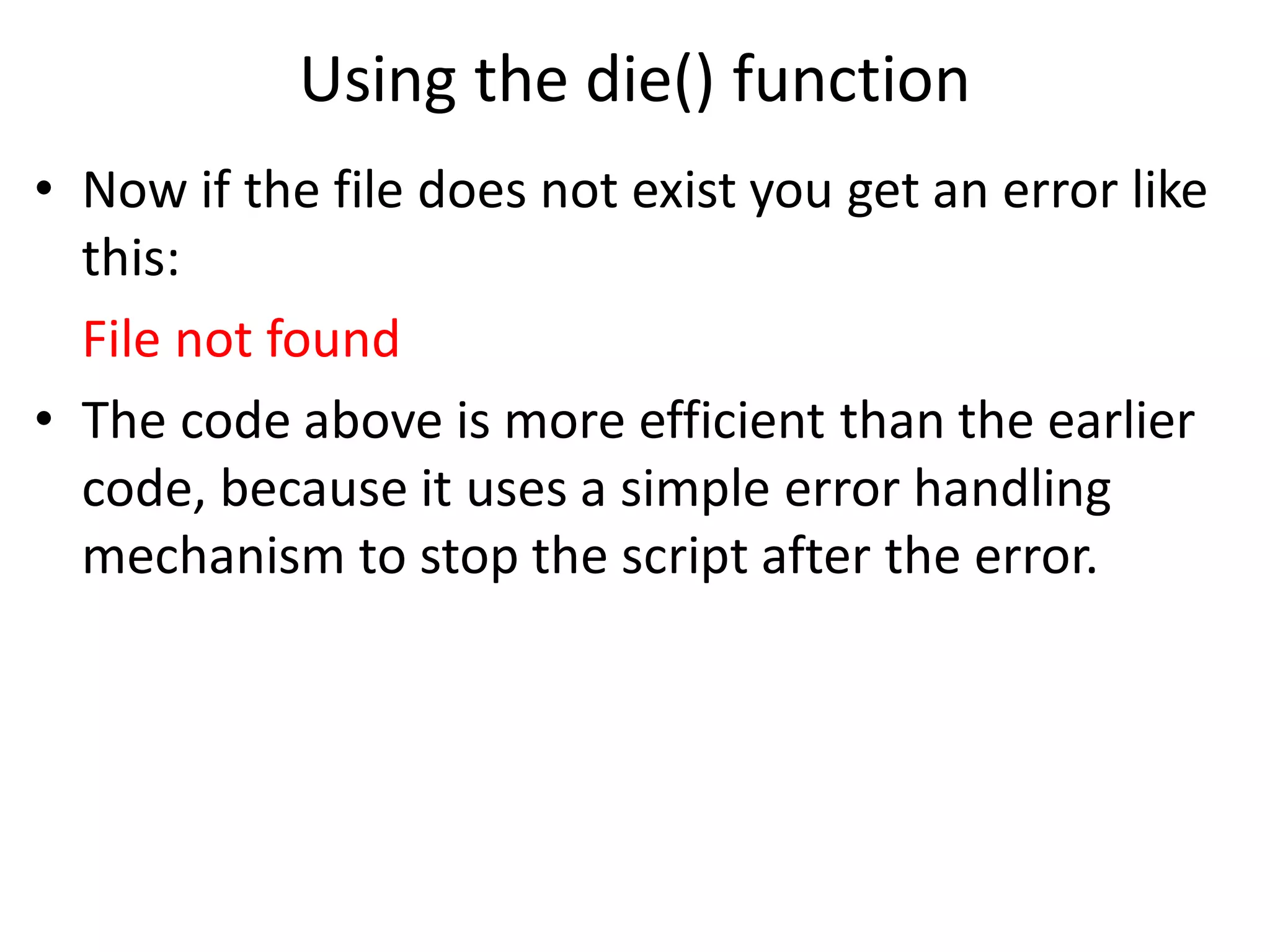 Using the die() function

• Now if the file does not exist you get an error like this:

File not found

• The code above is more efficient than the earlier code, because it uses a simple error handling mechanism to stop the script after the error.